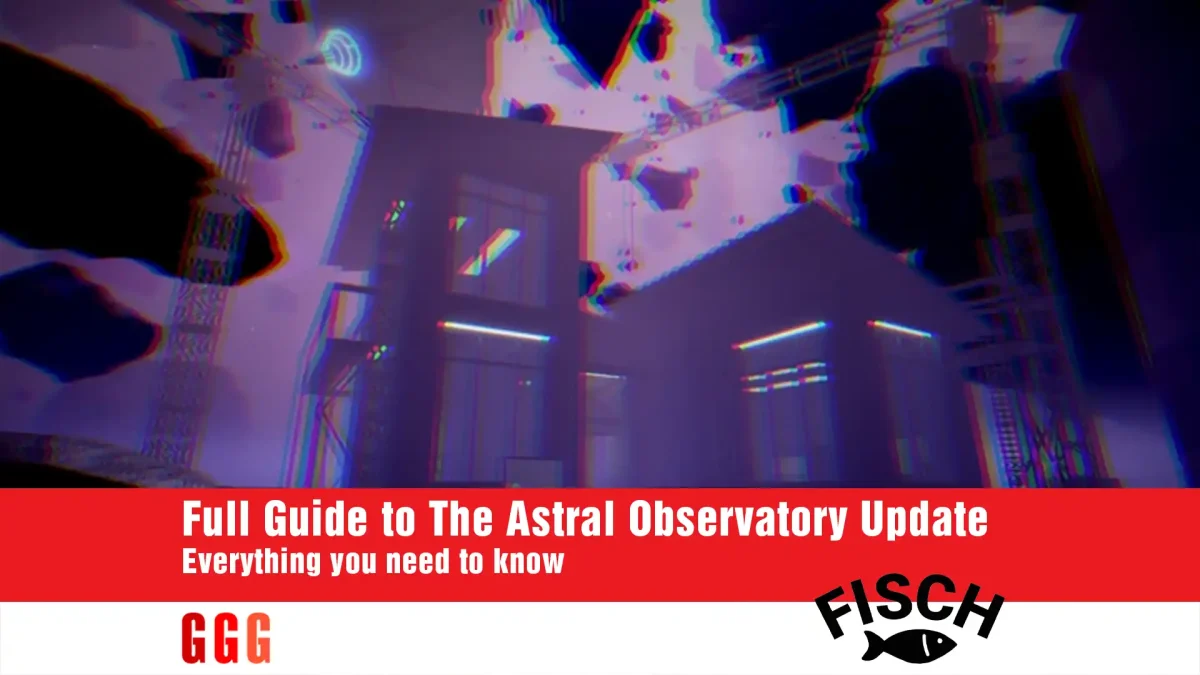 Full Guide to The Astral Observatory Update
Everything you need to know

GGG

FISCH